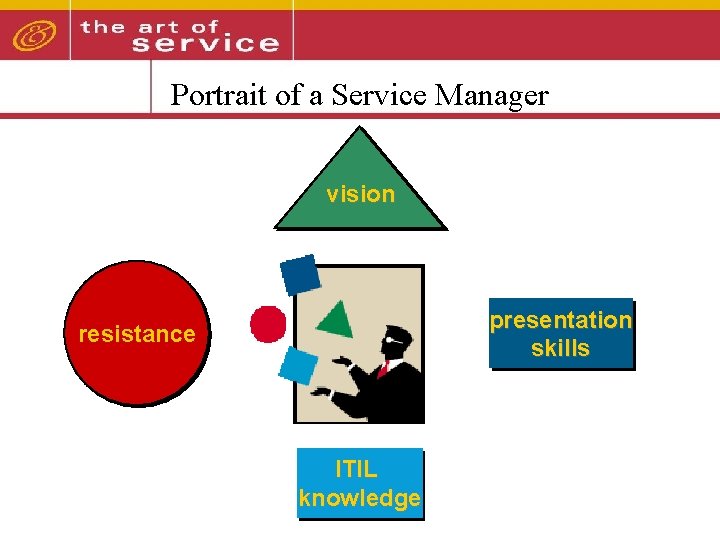 the art of
service

Portrait of a Service Manager

vision

resistance

presentation skills

ITIL knowledge